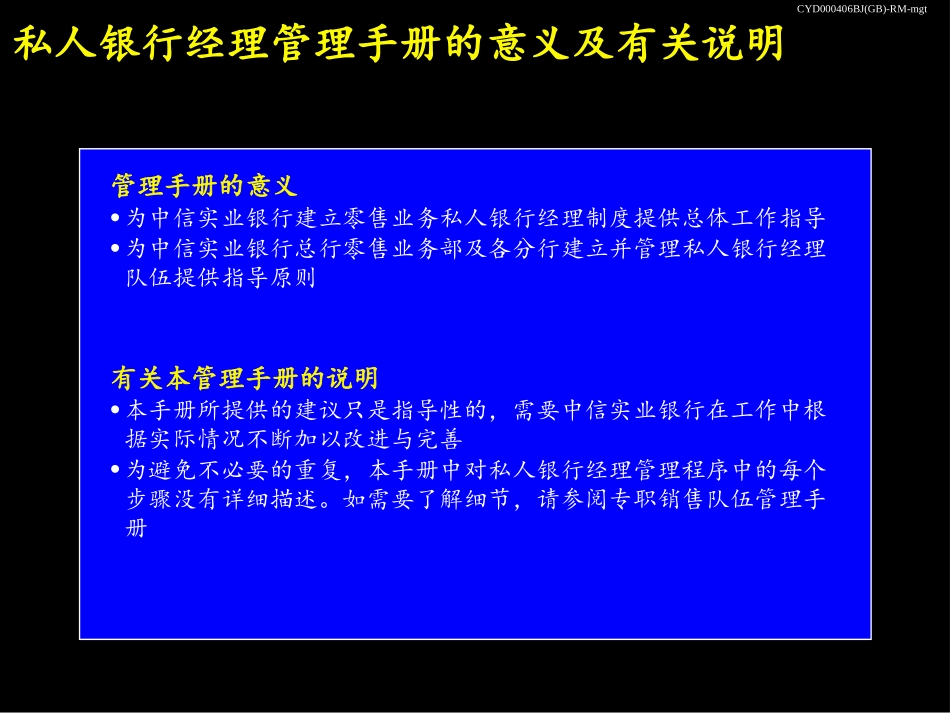 CYD000406BJ(GB)-RM-mgt

私人银行经理管理手册的意义及有关说明

管理手册的意义

• 为中信实业银行建立零售业务私人银行经理制度提供总体工作指导
• 为中信实业银行总行零售业务部及各分行建立并管理私人银行经理队伍提供指导原则

有关本管理手册的说明

• 本手册所提供的建议只是指导性的，需要中信实业银行在工作中根据实际情况不断加以改进与完善
• 为避免不必要的重复，本手册中对私人银行经理管理程序中的每个步骤没有详细描述。如需要了解细节，请参阅专职销售队伍管理手册